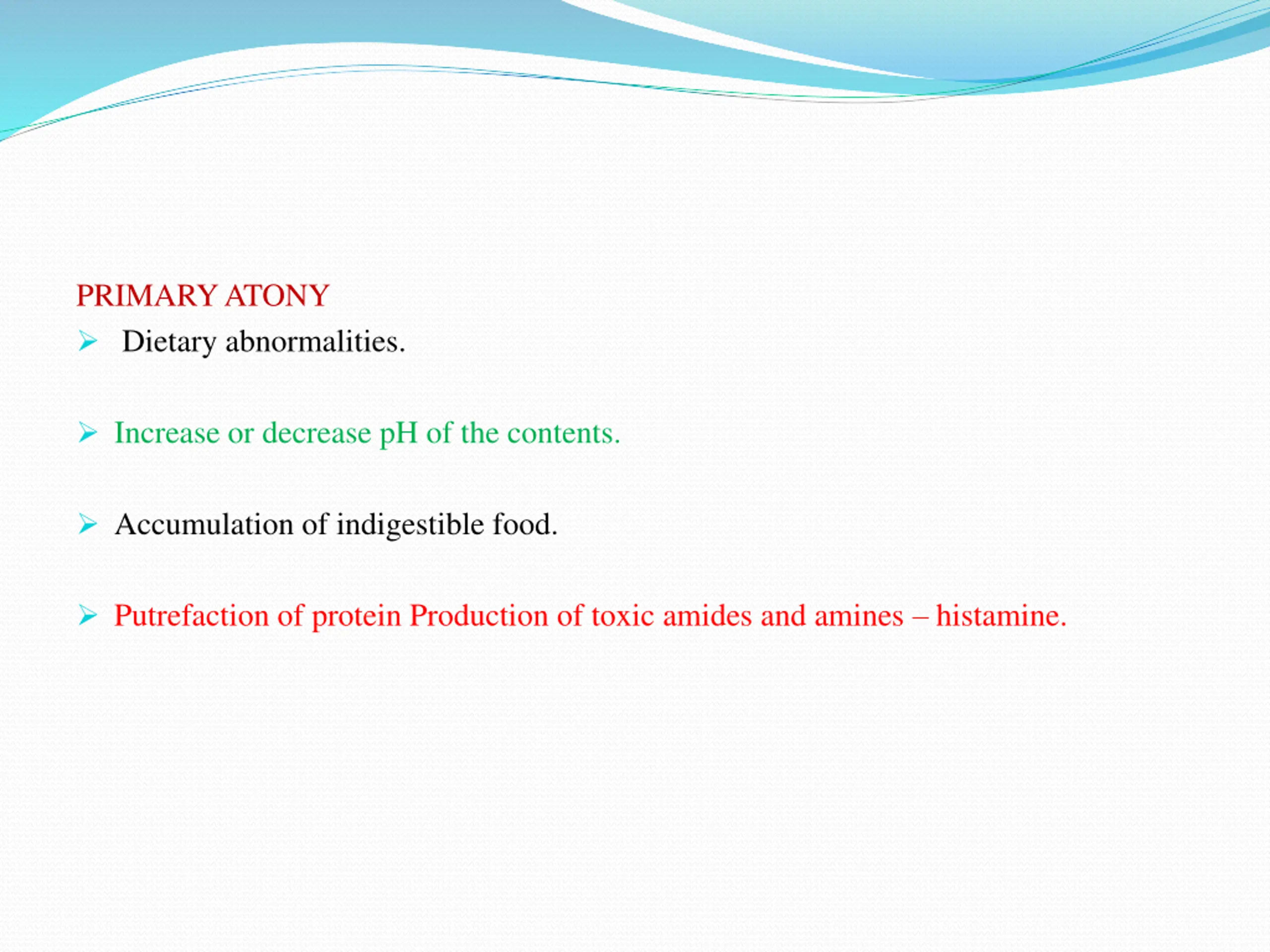 PRIMARY ATONY

➢ Dietary abnormalities.

➢ Increase or decrease pH of the contents.

➢ Accumulation of indigestible food.

➢ Putrefaction of protein Production of toxic amides and amines – histamine.